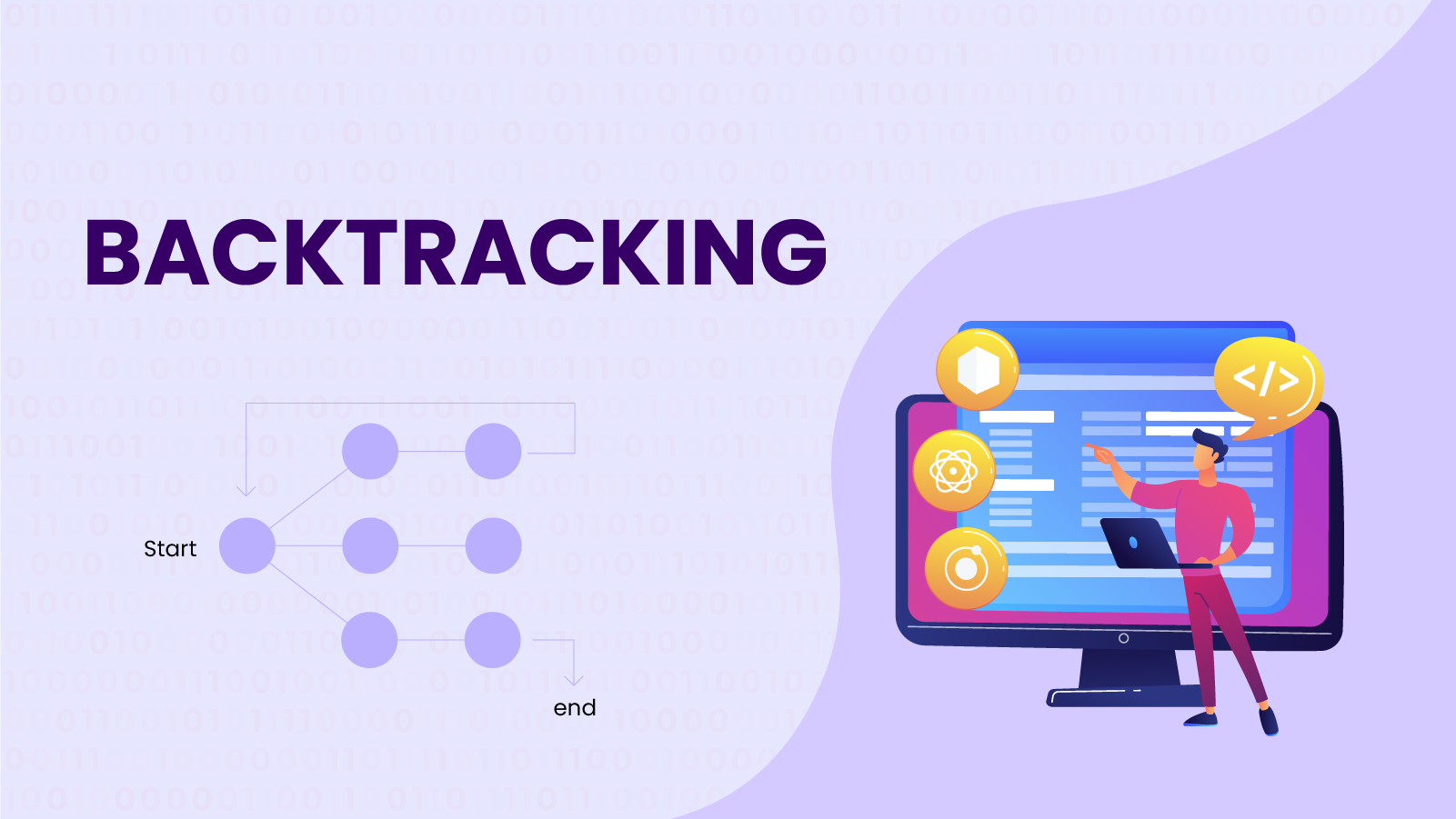 BACKTRACKING

Start

end

</>